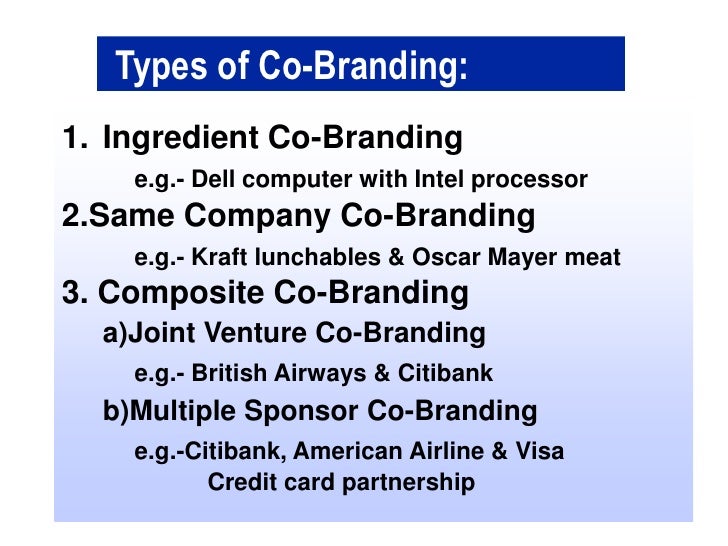 Types of Co-Branding:

1. Ingredient Co-Branding

e.g.- Dell computer with Intel processor

2.Same Company Co-Branding

e.g.- Kraft lunchables & Oscar Mayer meat

3. Composite Co-Branding

a)Joint Venture Co-Branding

e.g.- British Airways & Citibank

b)Multiple Sponsor Co-Branding

e.g.-Citibank, American Airline & Visa Credit card partnership